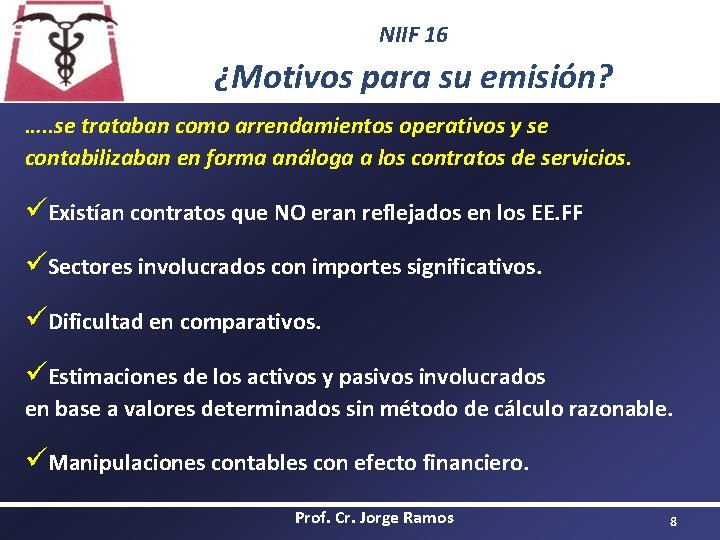 NIIF 16

¿Motivos para su emisión?

…..se trataban como arrendamientos operativos y se contabilizaban en forma análoga a los contratos de servicios.

✓Existían contratos que NO eran reflejados en los EE.FF

✓Sectores involucrados con importes significativos.

✓Dificultad en comparativos.

✓Estimaciones de los activos y pasivos involucrados en base a valores determinados sin método de cálculo razonable.

✓Manipulaciones contables con efecto financiero.

Prof. Cr. Jorge Ramos

8